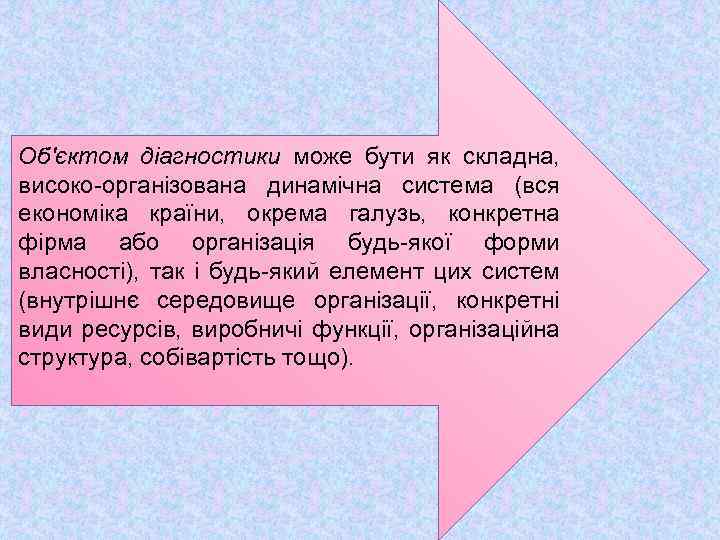 Об'єктом діагностики може бути як складна, високо-організована динамічна система (вся економіка країни, окрема галузь, конкретна фірма або організація будь-якої форми власності), так і будь-який елемент цих систем (внутрішнє середовище організації, конкретні види ресурсів, виробничі функції, організаційна структура, собівартість тощо).